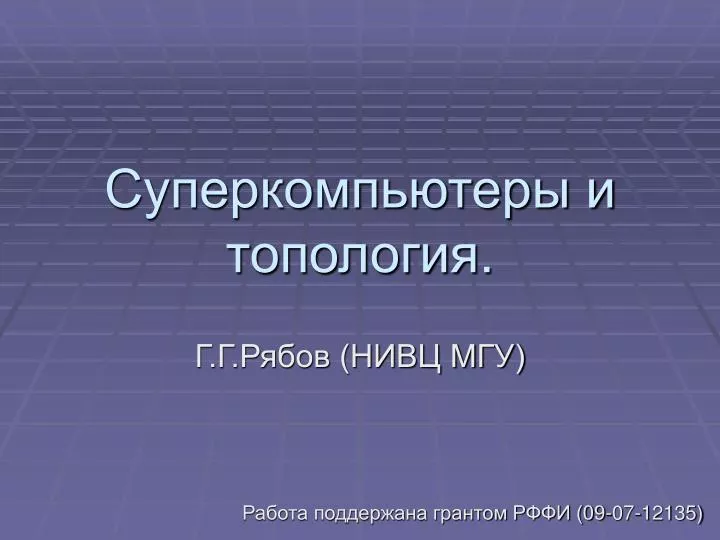 Суперкомпьютеры и топология.

Г.Г.Рябов (НИВЦ МГУ)

Работа поддержана грантом РФФИ (09-07-12135)